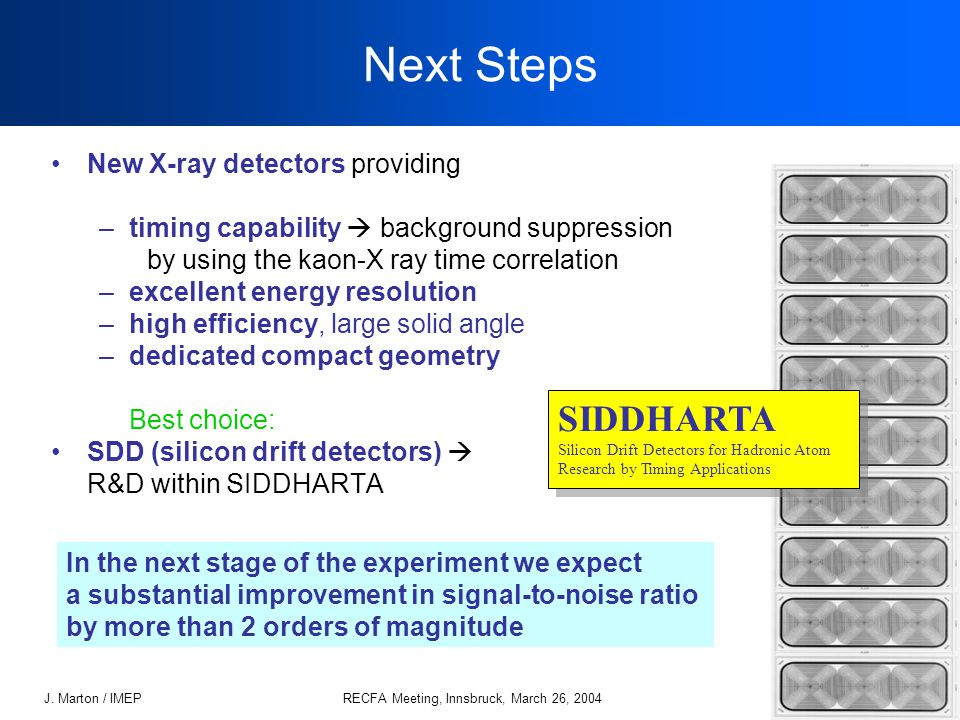 Next Steps

• New X-ray detectors providing

– timing capability → background suppression by using the kaon-X ray time correlation
– excellent energy resolution
– high efficiency, large solid angle
– dedicated compact geometry

Best choice:
• SDD (silicon drift detectors) → R&D within SIDDHARTA

SIDDHARTA
Silicon Drift Detectors for Hadronic Atom Research by Timing Applications

In the next stage of the experiment we expect a substantial improvement in signal-to-noise ratio by more than 2 orders of magnitude

J. Marton / IMEP

RECFA Meeting, Innsbruck, March 26, 2004